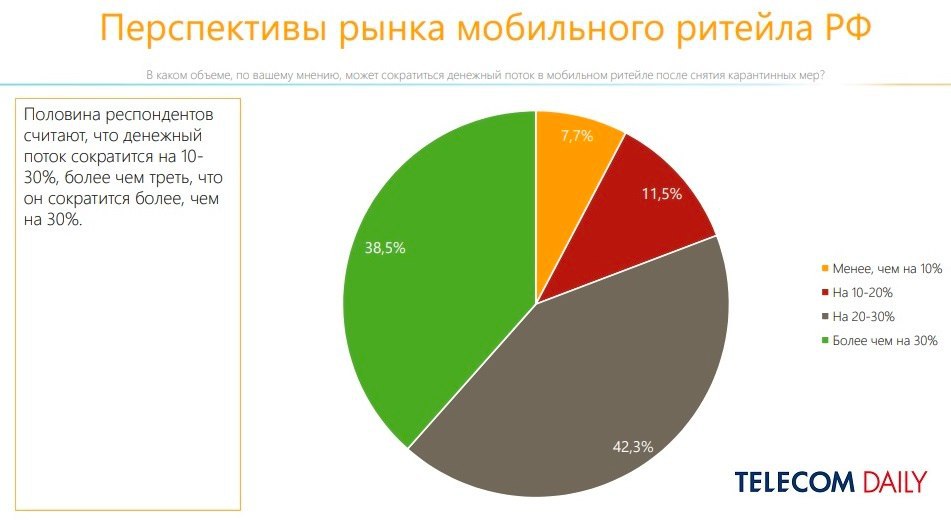 Перспективы рынка мобильного ритейла РФ

В каком объеме, по вашему мнению, может сократиться денежный поток в мобильном ритейле после снятия карантинных мер?

Половина респондентов считают, что денежный поток сократится на 10-30%, более чем треть, что он сократится более, чем на 30%.

7,7%
11,5%
42,3%
38,5%

Менее, чем на 10%
На 10-20%
На 20-30%
Более чем на 30%

TELECOM DAILY